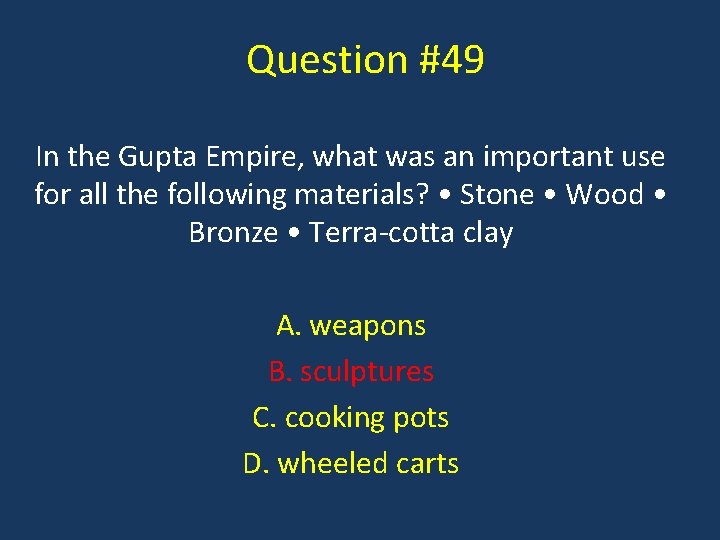 Question #49

In the Gupta Empire, what was an important use for all the following materials? • Stone • Wood • Bronze • Terra-cotta clay

A. weapons
B. sculptures
C. cooking pots
D. wheeled carts